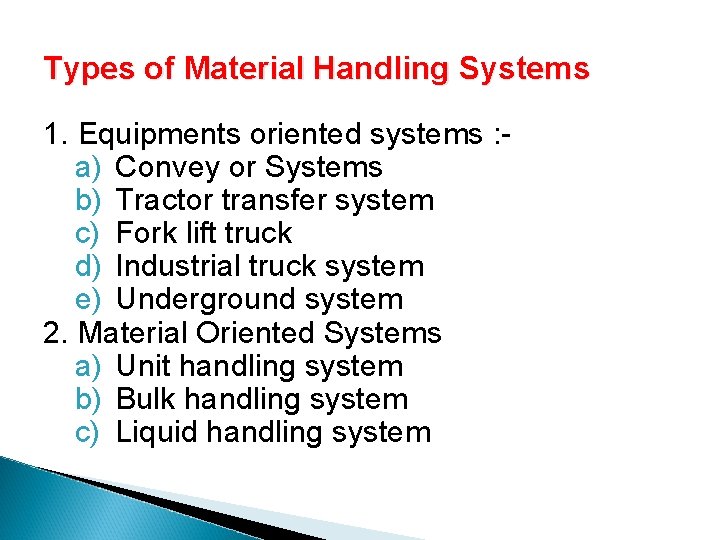 Types of Material Handling Systems

1. Equipments oriented systems :-
a) Convey or Systems
b) Tractor transfer system
c) Fork lift truck
d) Industrial truck system
e) Underground system
2. Material Oriented Systems
a) Unit handling system
b) Bulk handling system
c) Liquid handling system